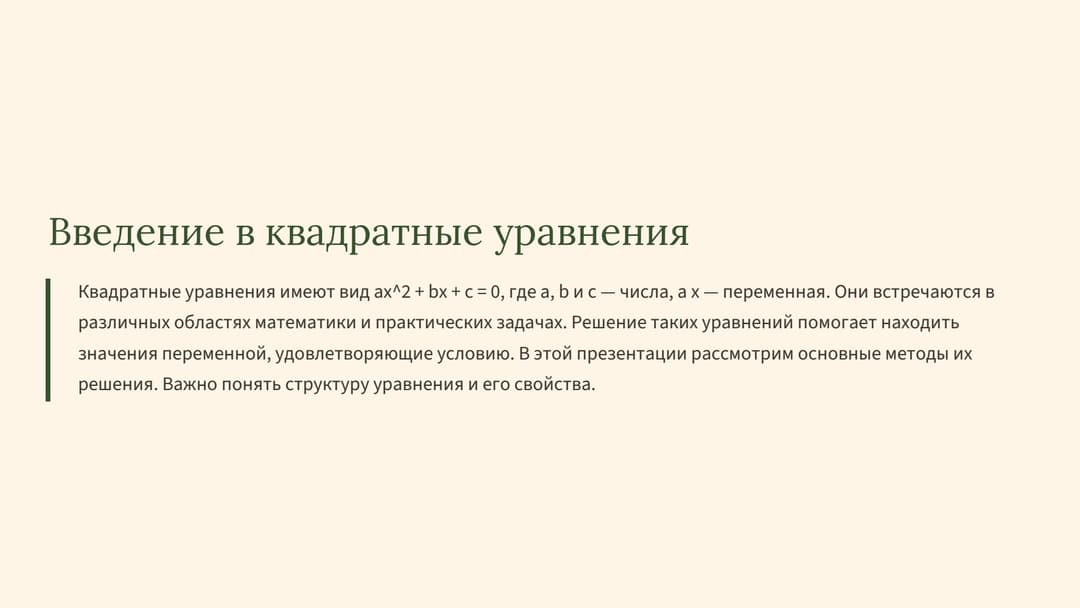 Введение в квадратные уравнения

Квадратные уравнения имеют вид ax^2 + bx + c = 0, где a, b и c — числа, а x — переменная. Они встречаются в различных областях математики и практических задачах. Решение таких уравнений помогает находить значения переменной, удовлетворяющие условию. В этой презентации рассмотрим основные методы их решения. Важно понять структуру уравнения и его свойства.